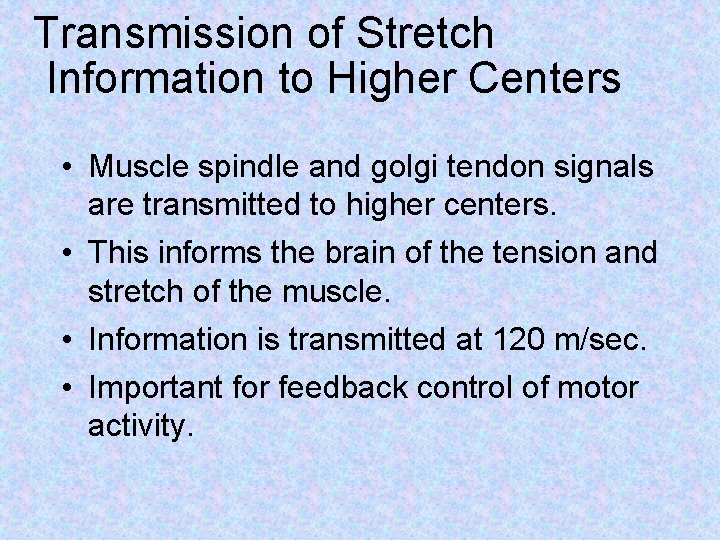 Transmission of Stretch Information to Higher Centers

• Muscle spindle and golgi tendon signals are transmitted to higher centers.
• This informs the brain of the tension and stretch of the muscle.
• Information is transmitted at 120 m/sec.
• Important for feedback control of motor activity.